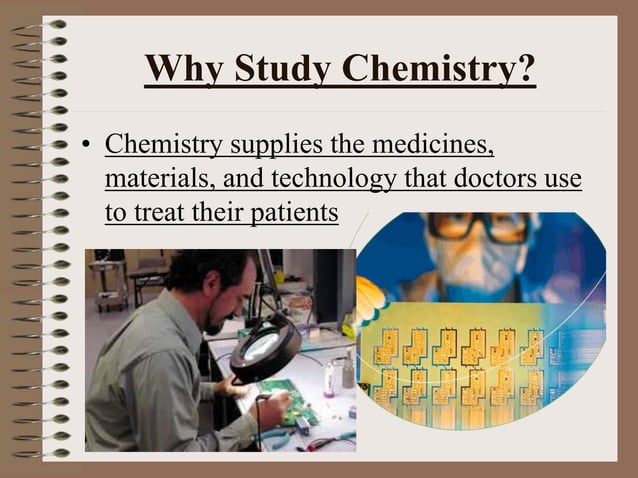 Why Study Chemistry?

• Chemistry supplies the medicines, materials, and technology that doctors use to treat their patients